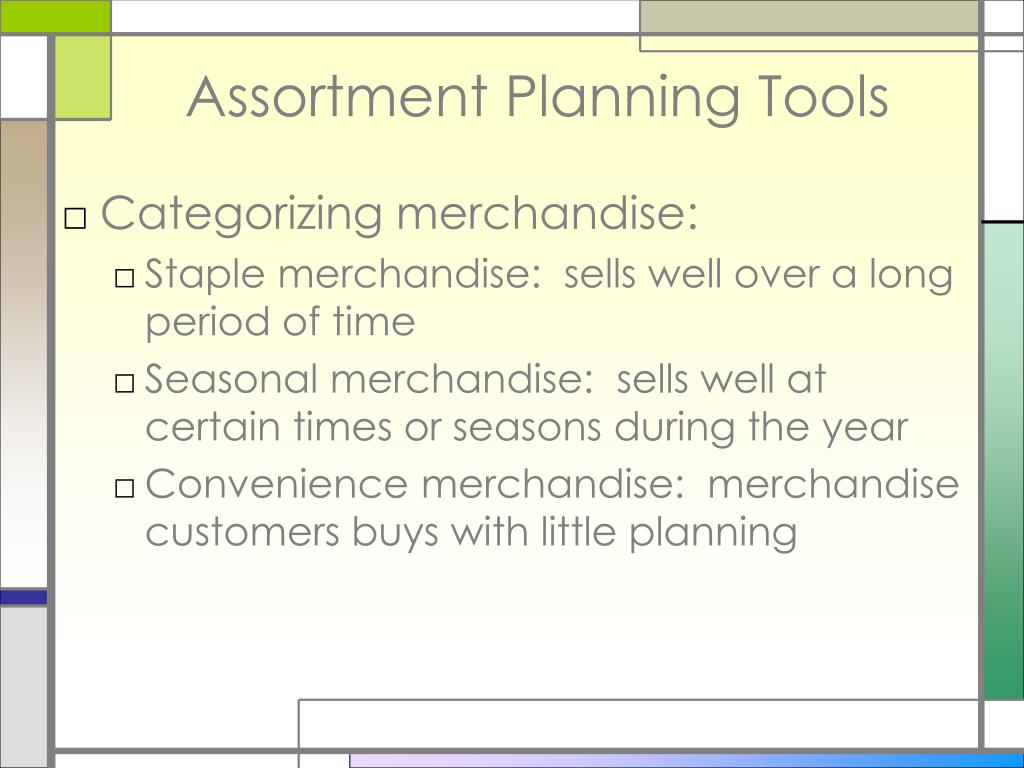 Assortment Planning Tools

□ Categorizing merchandise:

□ Staple merchandise:  sells well over a long period of time

□ Seasonal merchandise:  sells well at certain times or seasons during the year

□ Convenience merchandise:  merchandise customers buys with little planning